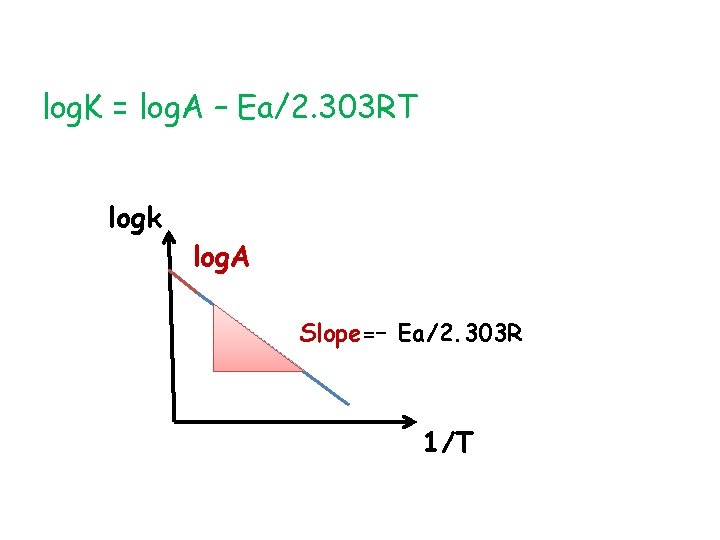 logK = logA – Ea/2.303RT

logk

logA

Slope=– Ea/2.303R

1/T